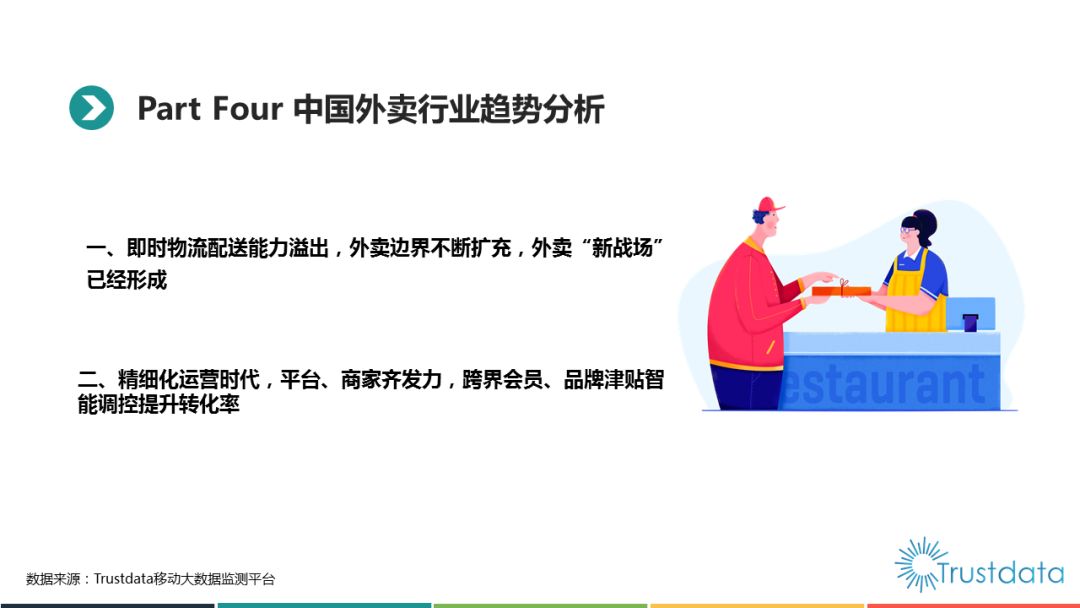 Part Four 中国外卖行业趋势分析

一、即时物流配送能力溢出，外卖边界不断扩充，外卖“新战场”已经形成

二、精细化运营时代，平台、商家齐发力，跨界会员、品牌津贴智能调控提升转化率

estaurant

数据来源：Trustdata移动大数据监测平台

Trustdata